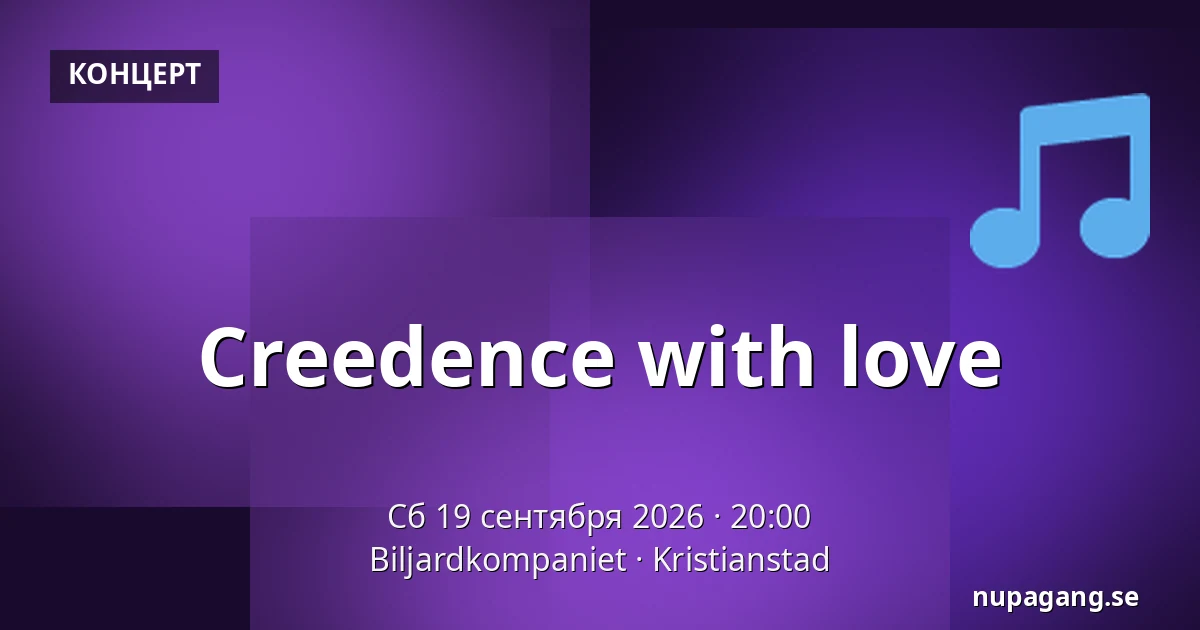 КОНЦЕРТ

Creedence with love

Сб 19 сентября 2026 · 20:00
Biljardkompaniet · Kristianstad

nupagang.se